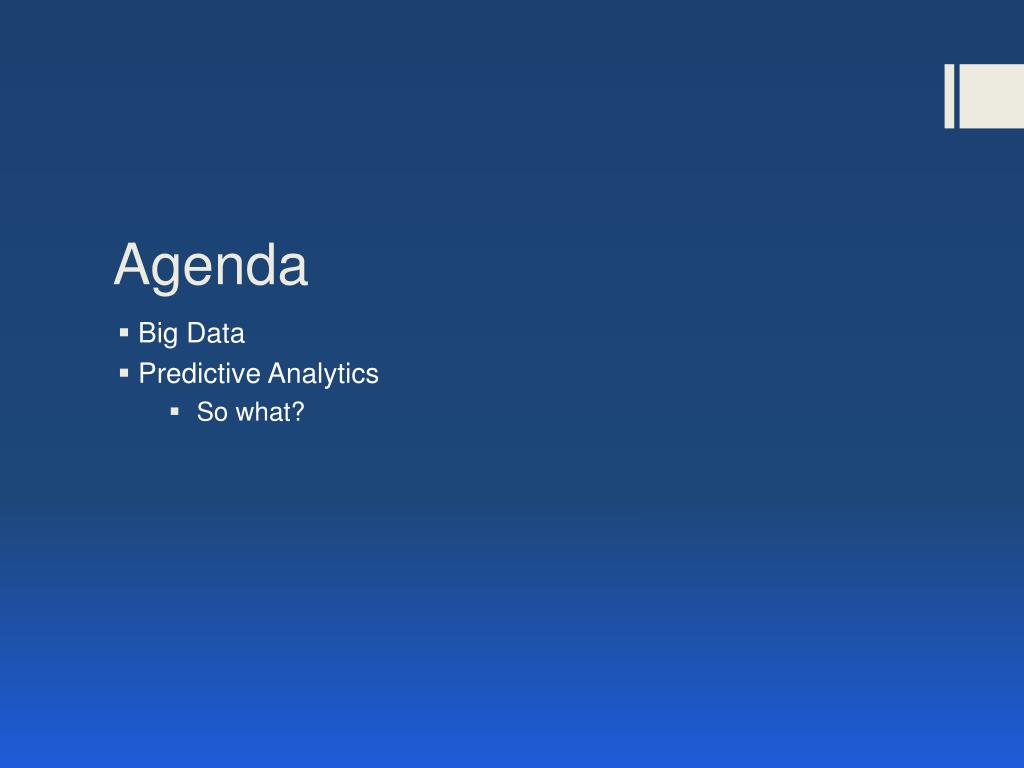 Agenda

▪ Big Data
▪ Predictive Analytics
  ▪ So what?